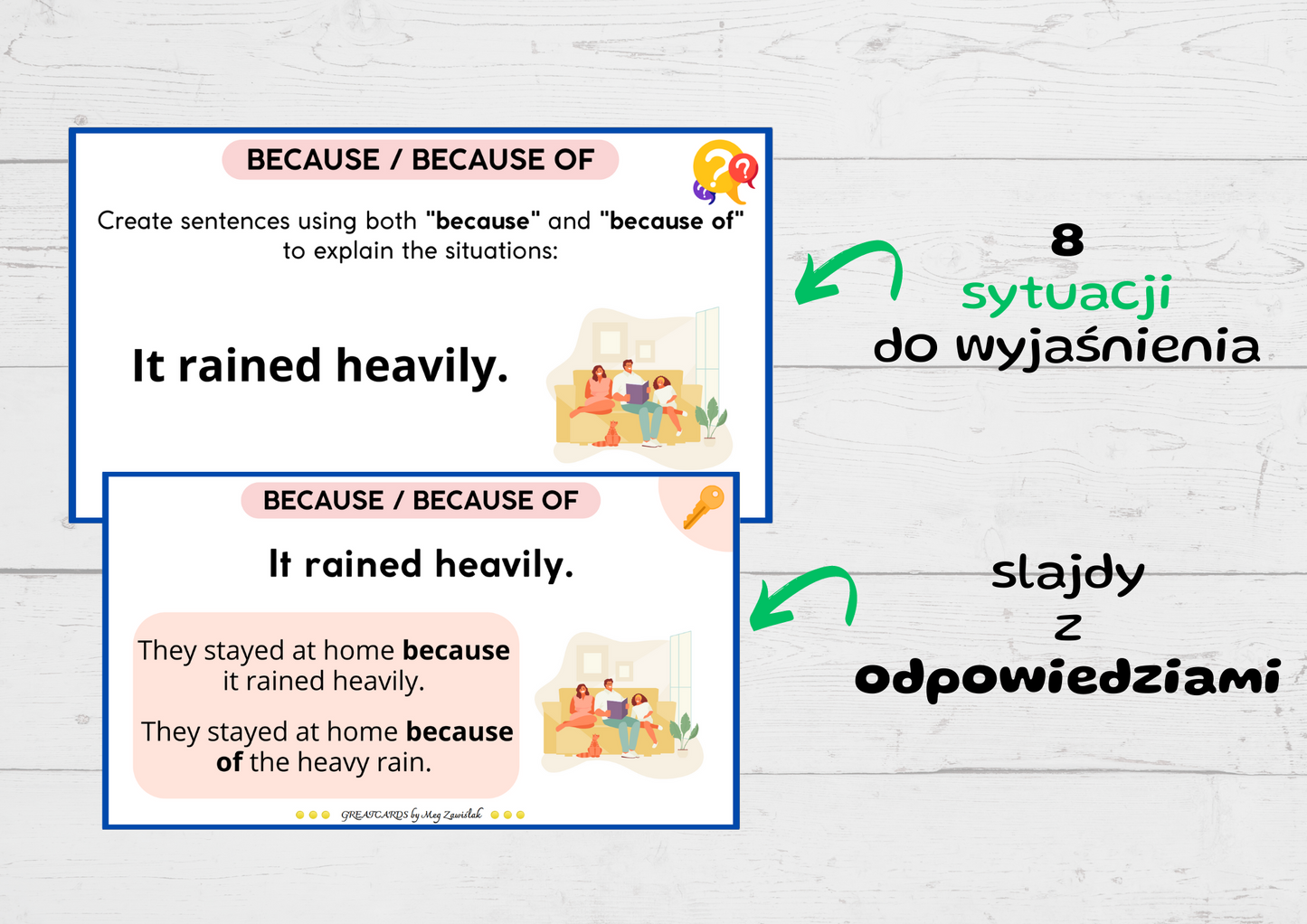 BECAUSE / BECAUSE OF

Create sentences using both "because" and "because of" to explain the situations:

It rained heavily.

BECAUSE / BECAUSE OF

It rained heavily.

They stayed at home because it rained heavily.

They stayed at home because of the heavy rain.

GREATCARDS by Meg Zawiślak

8 sytuacji do wyjaśnienia

slajdy z odpowiedziami